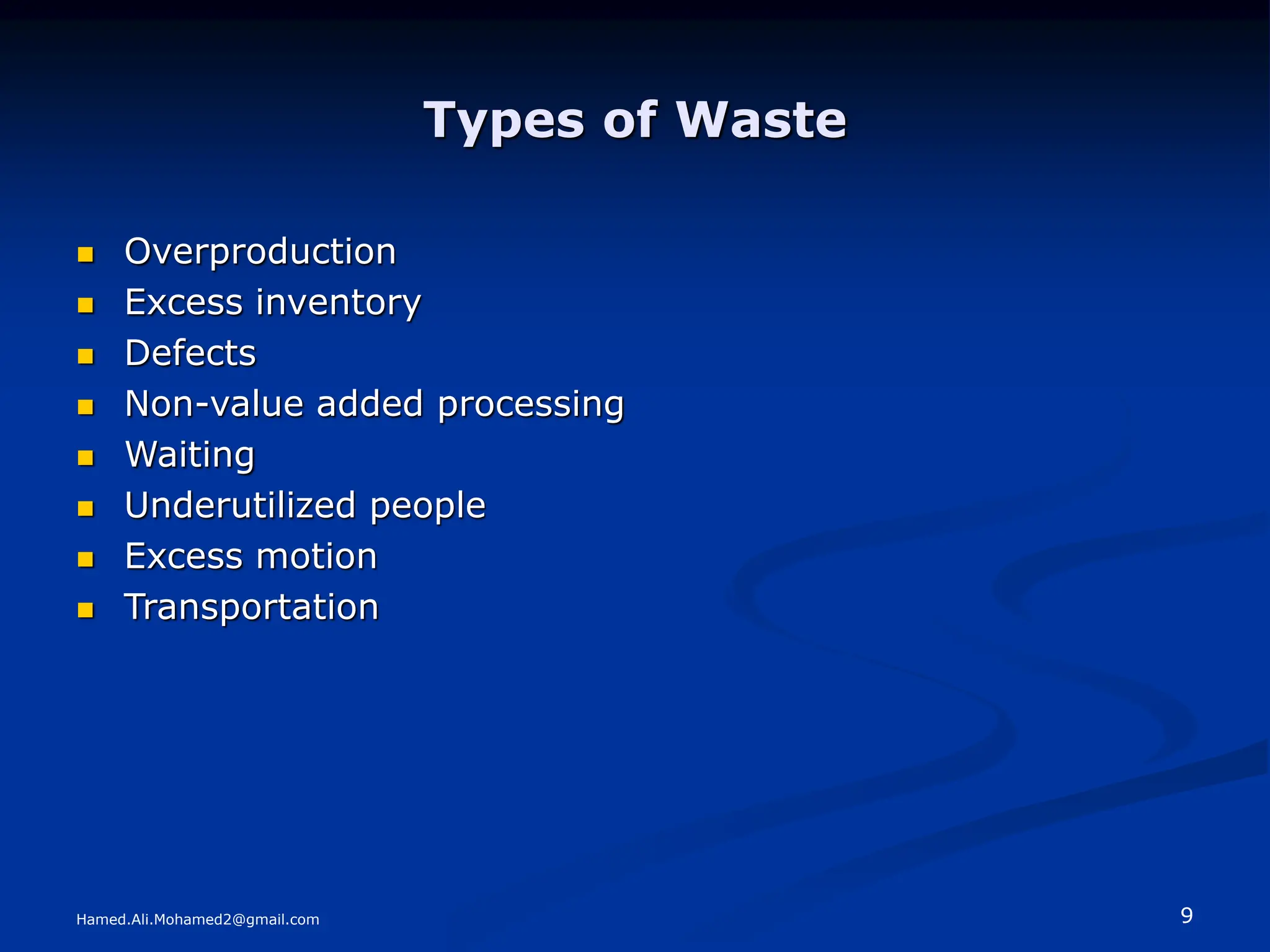 Types of Waste

- Overproduction
- Excess inventory
- Defects
- Non-value added processing
- Waiting
- Underutilized people
- Excess motion
- Transportation

Hamed.Ali.Mohamed2@gmail.com

9